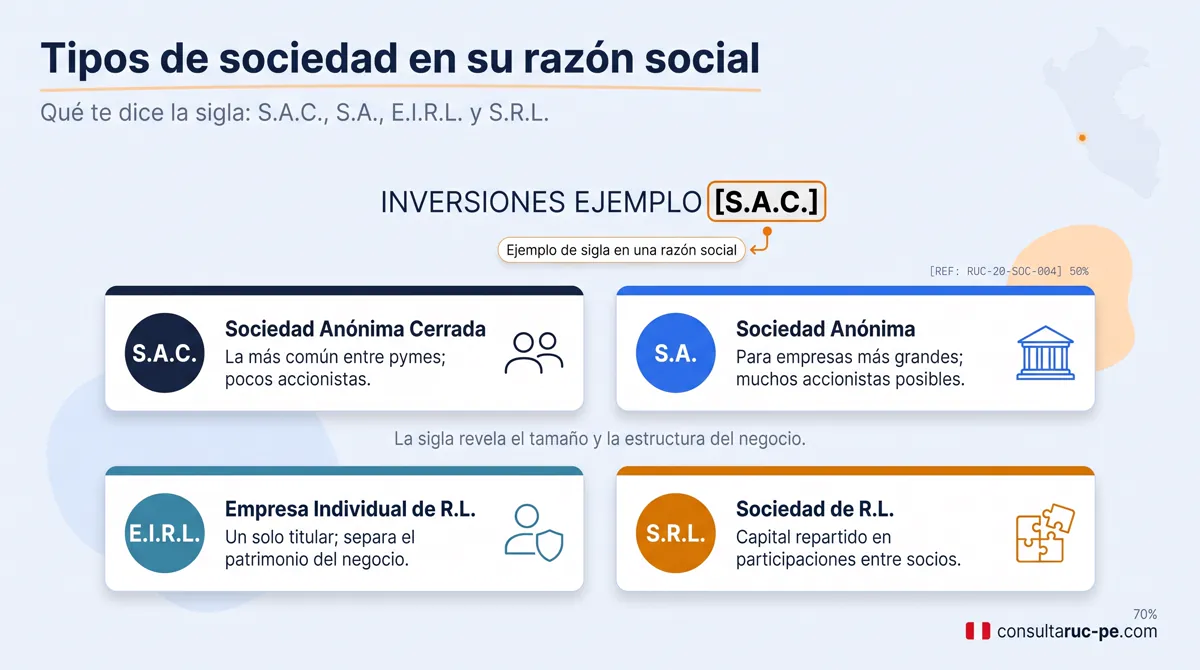 Tipos de sociedad en su razón social

Qué te dice la sigla: S.A.C., S.A., E.I.R.L. y S.R.L.

INVERSIONES EJEMPLO [S.A.C.]

Ejemplo de sigla en una razón social

[REF: RUC-20-SOC-004] 50%

S.A.C.
Sociedad Anónima Cerrada
La más común entre pymes; pocos accionistas.

S.A.
Sociedad Anónima
Para empresas más grandes; muchos accionistas posibles.

La sigla revela el tamaño y la estructura del negocio.

E.I.R.L.
Empresa Individual de R.L.
Un solo titular; separa el patrimonio del negocio.

S.R.L.
Sociedad de R.L.
Capital repartido en participaciones entre socios.

70%

consultaruc-pe.com